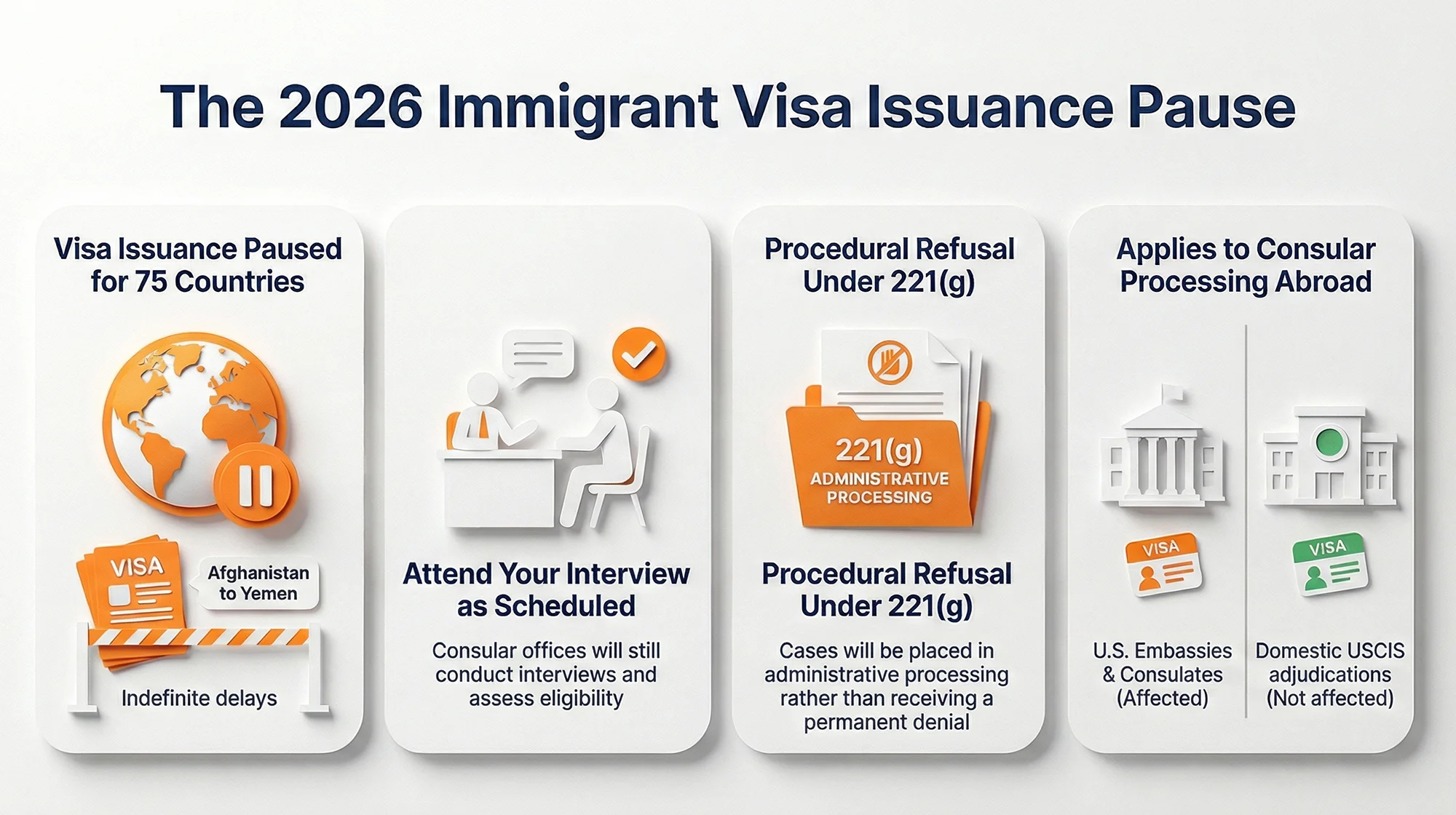 The 2026 Immigrant Visa Issuance Pause

Visa Issuance Paused for 75 Countries

VISA

Afghanistan to Yemen

Indefinite delays

Attend Your Interview as Scheduled

Consular offices will still conduct interviews and assess eligibility

Procedural Refusal Under 221(g)

221(g) ADMINISTRATIVE PROCESSING

Procedural Refusal Under 221(g)

Cases will be placed in administrative processing rather than receiving a permanent denial

Applies to Consular Processing Abroad

VISA

VISA

U.S. Embassies & Consulates (Affected)

Domestic USCIS adjudications (Not affected)